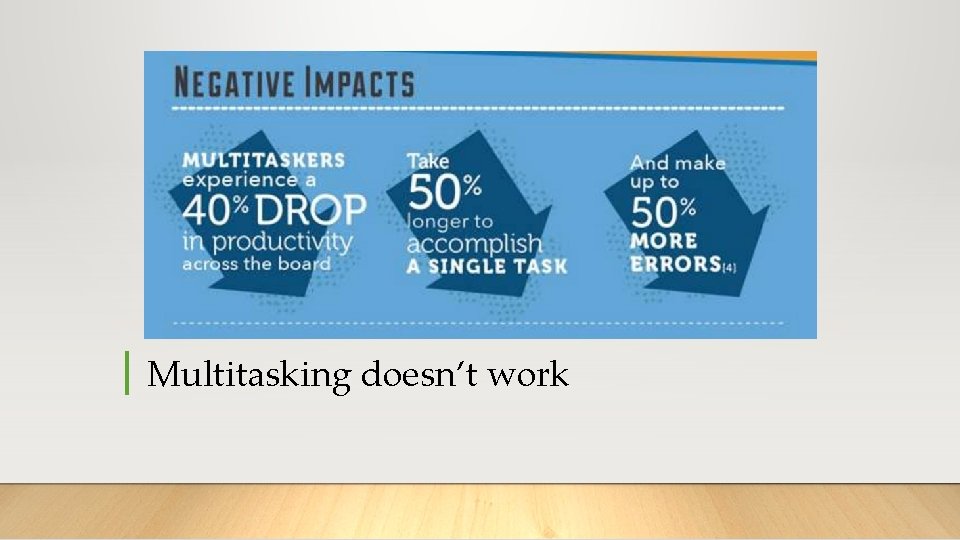 NEGATIVE IMPACTS

MULTITASKERS experience a 40% DROP in productivity across the board

Take 50% longer to accomplish A SINGLE TASK

And make up to 50% MORE ERRORS[4]

Multitasking doesn't work